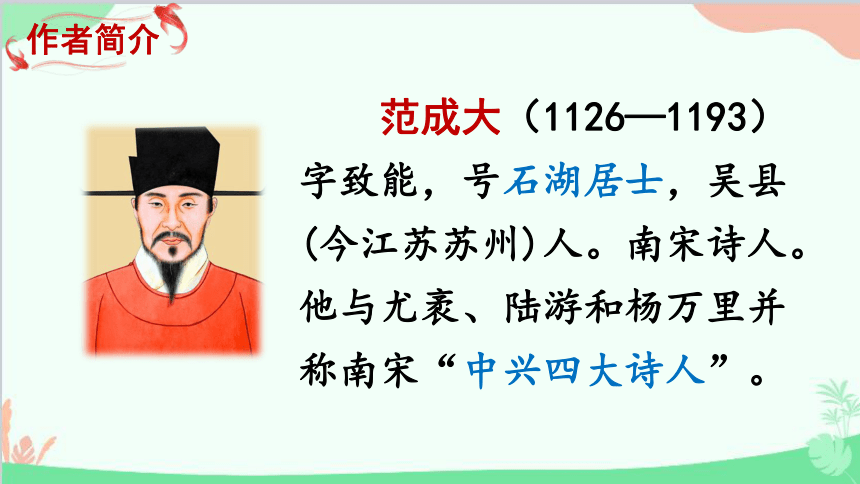 作者简介

范成大（1126—1193）字致能，号石湖居士，吴县(今江苏苏州)人。南宋诗人。他与尤袤、陆游和杨万里并称南宋“中兴四大诗人”。